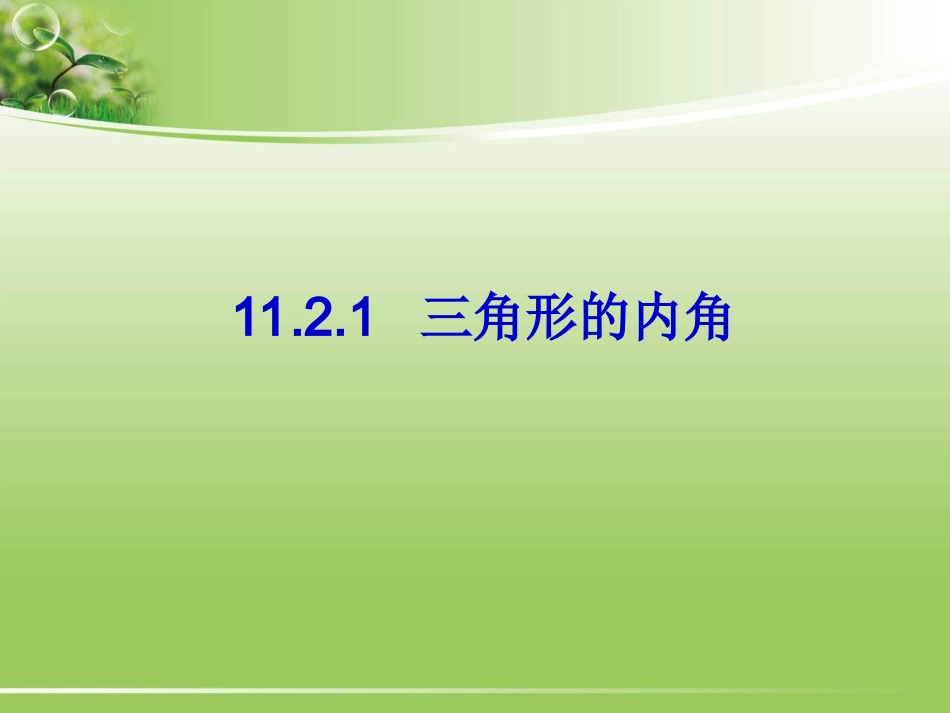 11.2.1 三角形的内角